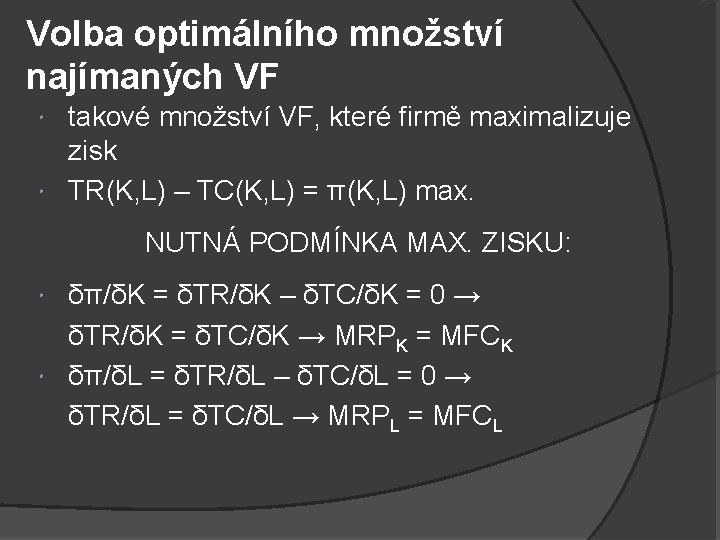 Volba optimálního množství najímaných VF

- takové množství VF, které firmě maximalizuje zisk
- $TR(K,L) – TC(K,L) = \pi(K,L)$ max.

NUTNÁ PODMÍNKA MAX. ZISKU:

- $\delta\pi/\delta K = \delta TR/\delta K – \delta TC/\delta K = 0 \rightarrow$ $\delta TR/\delta K = \delta TC/\delta K \rightarrow MRP_K = MFC_K$
- $\delta\pi/\delta L = \delta TR/\delta L – \delta TC/\delta L = 0 \rightarrow$ $\delta TR/\delta L = \delta TC/\delta L \rightarrow MRP_L = MFC_L$